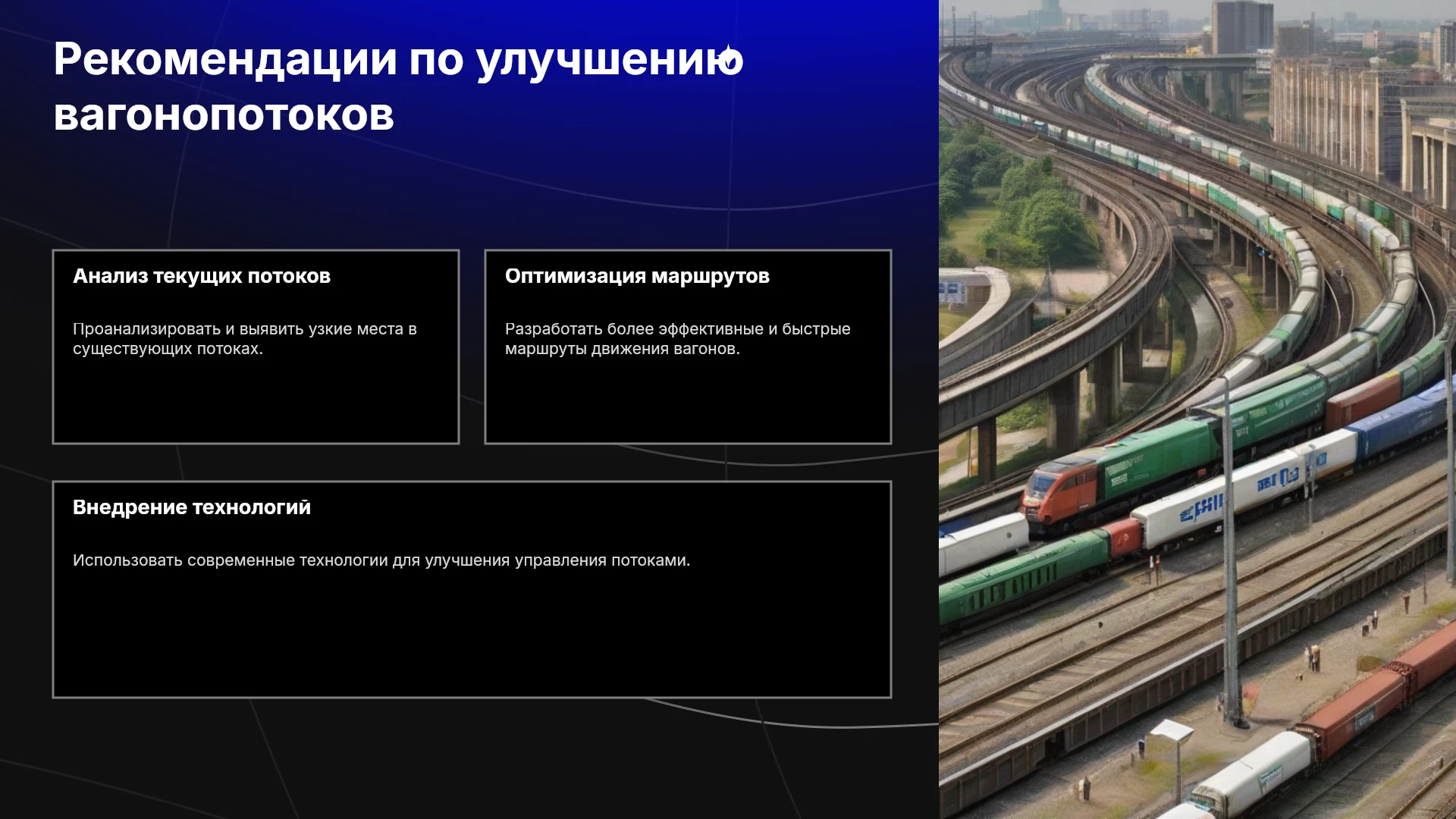 Рекомендации по улучшению вагонопотоков

Анализ текущих потоков

Проанализировать и выявить узкие места в существующих потоках.

Оптимизация маршрутов

Разработать более эффективные и быстрые маршруты движения вагонов.

Внедрение технологий

Использовать современные технологии для улучшения управления потоками.